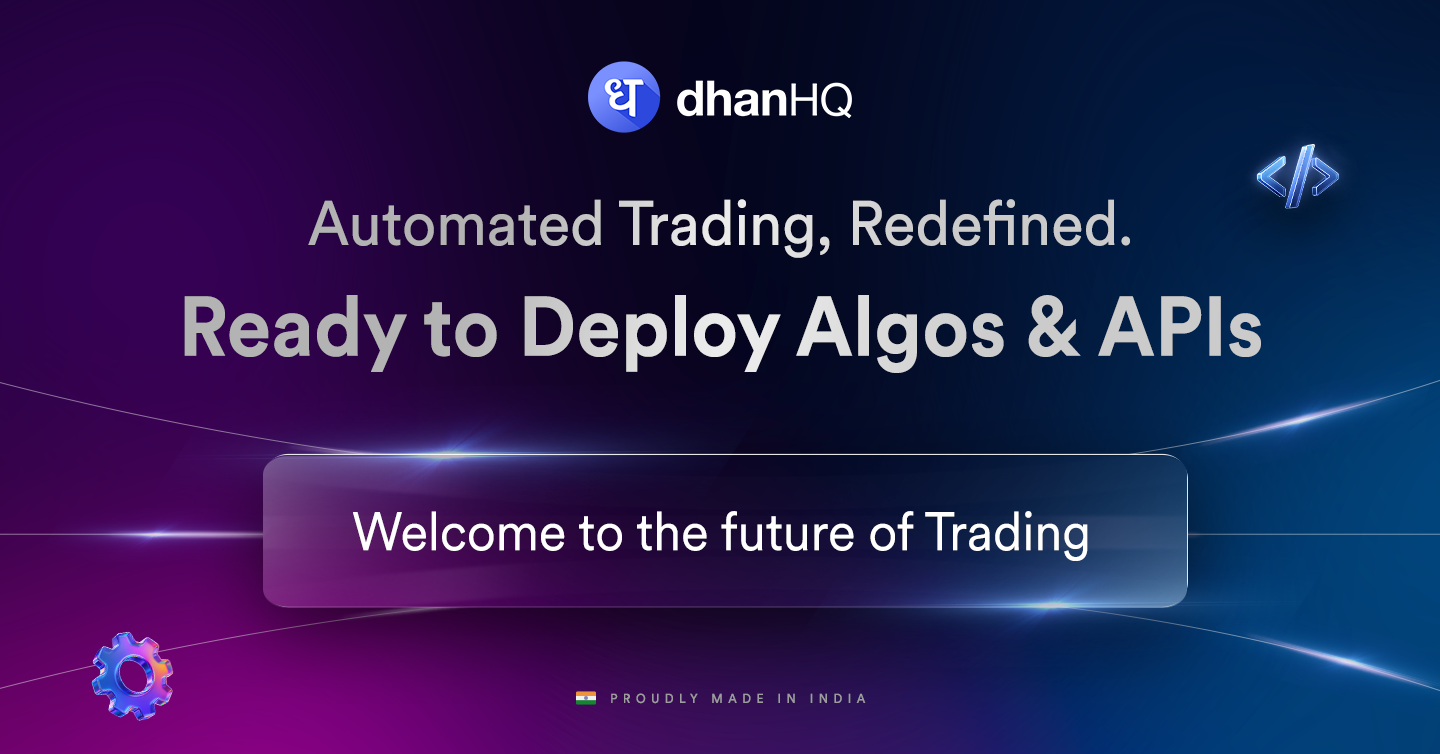 ध dhanHQ

</>

Automated Trading, Redefined.

Ready to Deploy Algos & APIs

Welcome to the future of Trading

PROUDLY MADE IN INDIA